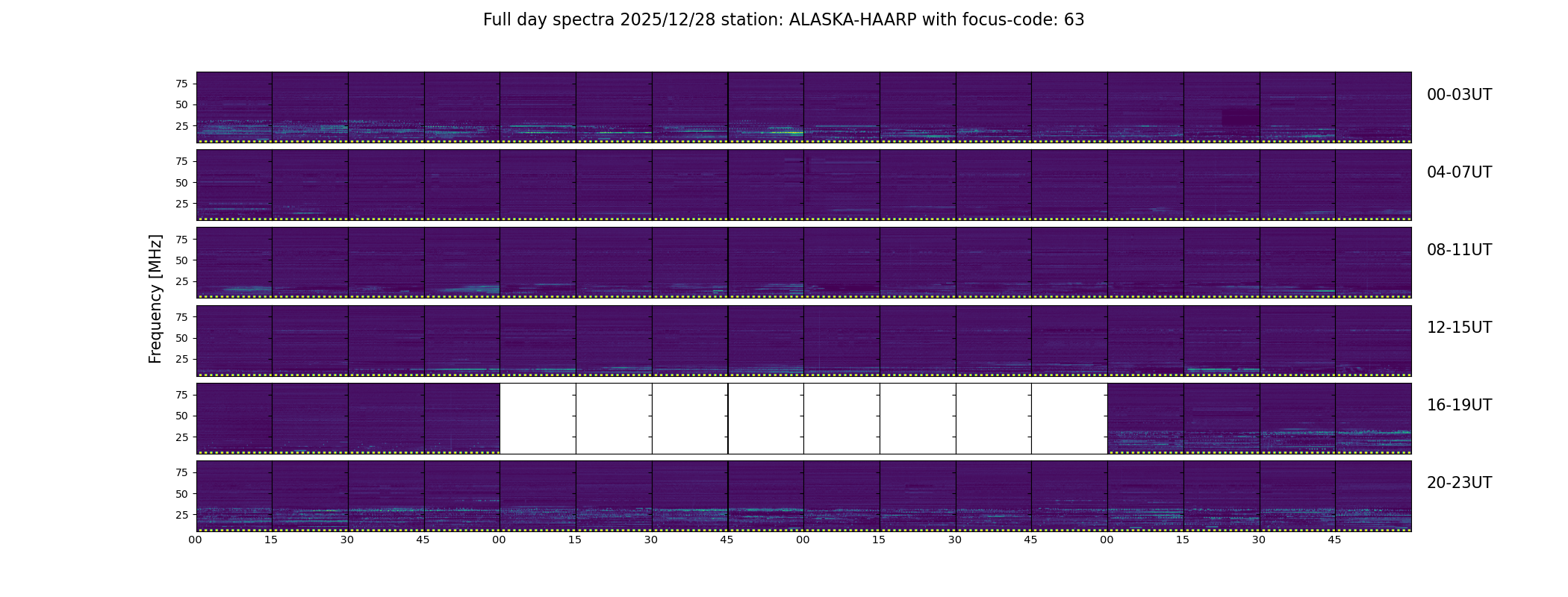 Full day spectra 2025/12/28 station: ALASKA-HAARP with focus-code: 63

Frequency [MHz]

75
50
25
00-03UT

75
50
25
04-07UT

75
50
25
08-11UT

75
50
25
12-15UT

75
50
25
16-19UT

75
50
25
20-23UT

00 15 30 45 00 15 30 45 00 15 30 45 00 15 30 45